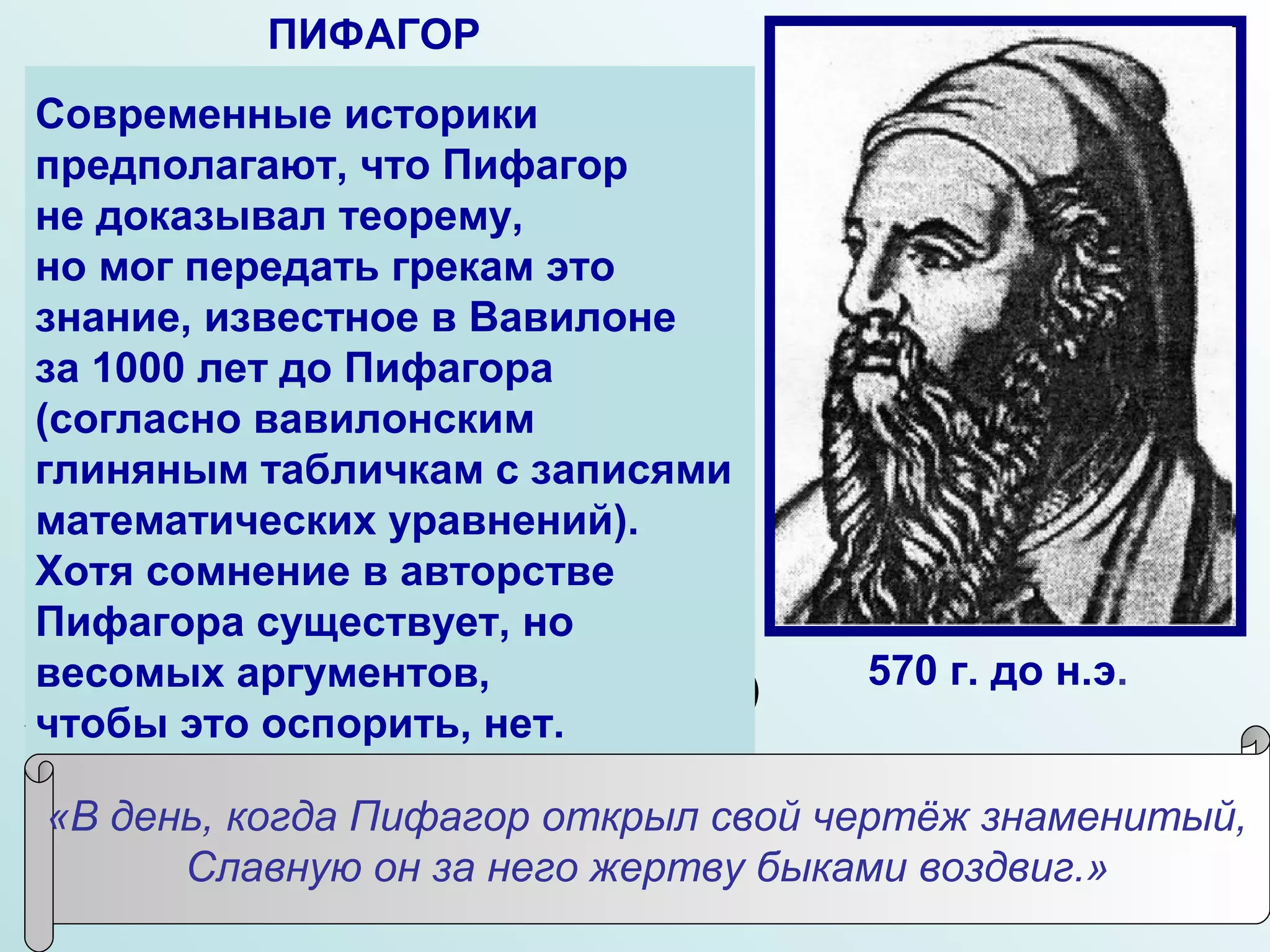 ПИФАГОР

Современные историки предполагают, что Пифагор не доказывал теорему, но мог передать грекам это знание, известное в Вавилоне за 1000 лет до Пифагора (согласно вавилонским глиняным табличкам с записями математических уравнений). Хотя сомнение в авторстве Пифагора существует, но весомых аргументов, чтобы это оспорить, нет.

570 г. до н.э.

«В день, когда Пифагор открыл свой чертёж знаменитый, Славную он за него жертву быками воздвиг.»